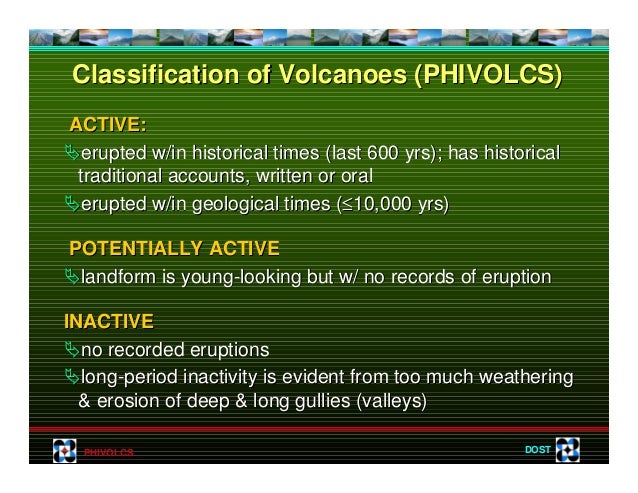 Classification of Volcanoes (PHIVOLCS)

ACTIVE:

erupted w/in historical times (last 600 yrs); has historical traditional accounts, written or oral

erupted w/in geological times ($\leq$10,000 yrs)

POTENTIALLY ACTIVE

landform is young-looking but w/ no records of eruption

INACTIVE

no recorded eruptions

long-period inactivity is evident from too much weathering & erosion of deep & long gullies (valleys)

PHIVOLCS

DOST